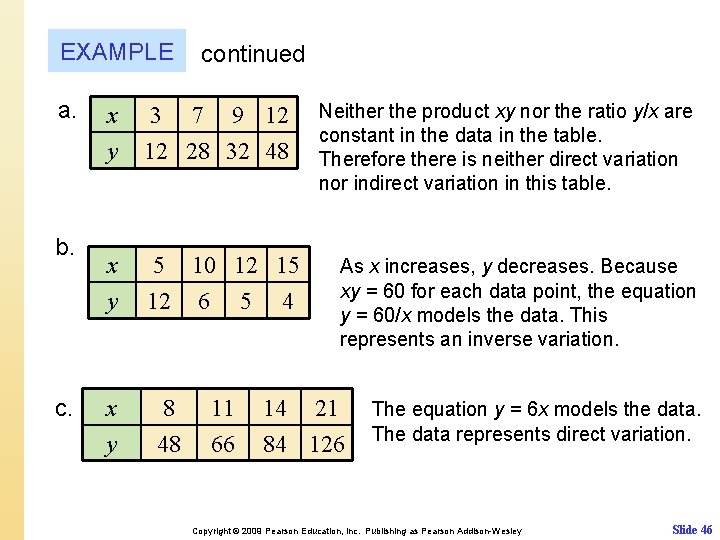 EXAMPLE continued

a.

| $x$ | 3 | 7 | 9 | 12 |
|---|---|---|---|---|
| $y$ | 12 | 28 | 32 | 48 |

Neither the product $xy$ nor the ratio $y/x$ are constant in the data in the table. Therefore there is neither direct variation nor indirect variation in this table.

b.

| $x$ | 5 | 10 | 12 | 15 |
|---|---|---|---|---|
| $y$ | 12 | 6 | 5 | 4 |

As $x$ increases, $y$ decreases. Because $xy = 60$ for each data point, the equation $y = 60/x$ models the data. This represents an inverse variation.

c.

| $x$ | 8 | 11 | 14 | 21 |
|---|---|---|---|---|
| $y$ | 48 | 66 | 84 | 126 |

The equation $y = 6x$ models the data. The data represents direct variation.

Copyright © 2009 Pearson Education, Inc. Publishing as Pearson Addison-Wesley

Slide 46